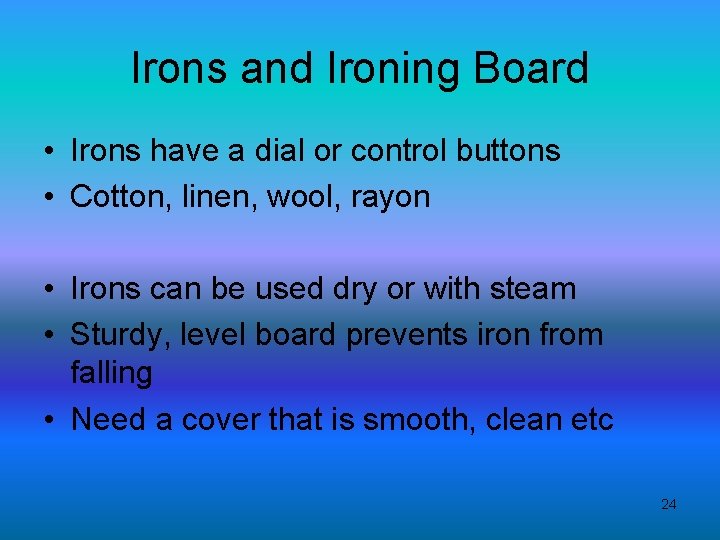 Irons and Ironing Board

• Irons have a dial or control buttons
• Cotton, linen, wool, rayon

• Irons can be used dry or with steam
• Sturdy, level board prevents iron from falling
• Need a cover that is smooth, clean etc

24